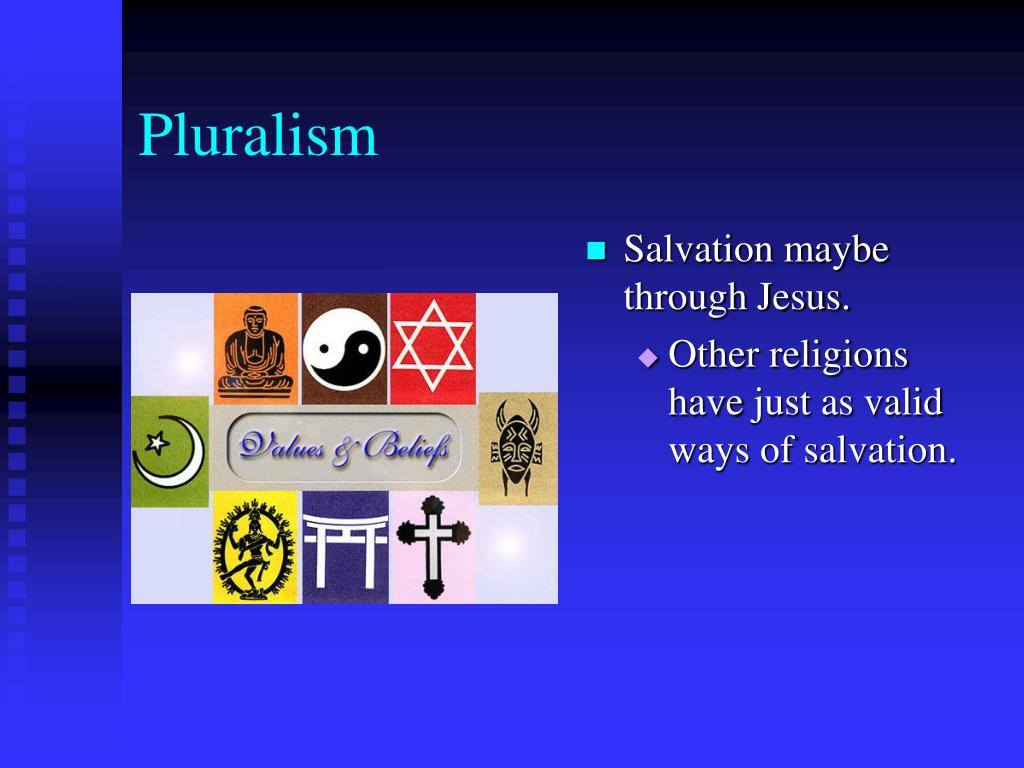 Pluralism

Values & Beliefs

Salvation maybe through Jesus.

Other religions have just as valid ways of salvation.